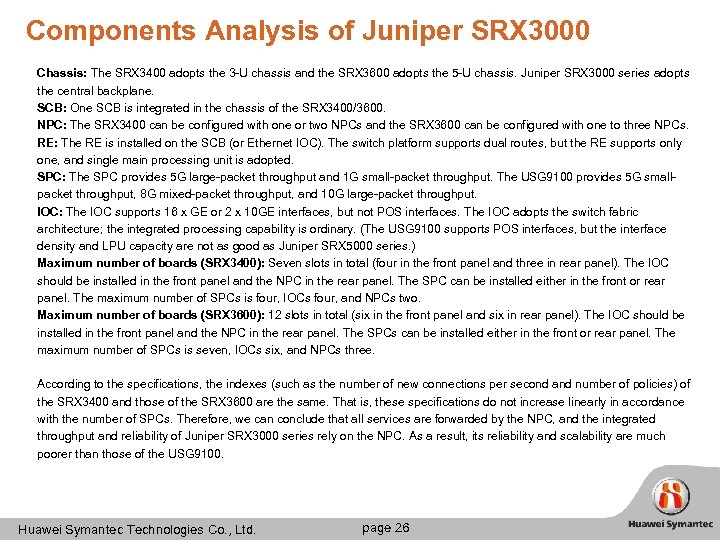 Components Analysis of Juniper SRX3000

Chassis: The SRX3400 adopts the 3-U chassis and the SRX3600 adopts the 5-U chassis. Juniper SRX3000 series adopts the central backplane.
SCB: One SCB is integrated in the chassis of the SRX3400/3600.
NPC: The SRX3400 can be configured with one or two NPCs and the SRX3600 can be configured with one to three NPCs.
RE: The RE is installed on the SCB (or Ethernet IOC). The switch platform supports dual routes, but the RE supports only one, and single main processing unit is adopted.
SPC: The SPC provides 5G large-packet throughput and 1G small-packet throughput. The USG9100 provides 5G small-packet throughput, 8G mixed-packet throughput, and 10G large-packet throughput.
IOC: The IOC supports 16 x GE or 2 x 10GE interfaces, but not POS interfaces. The IOC adopts the switch fabric architecture; the integrated processing capability is ordinary. (The USG9100 supports POS interfaces, but the interface density and LPU capacity are not as good as Juniper SRX5000 series.)
Maximum number of boards (SRX3400): Seven slots in total (four in the front panel and three in rear panel). The IOC should be installed in the front panel and the NPC in the rear panel. The SPC can be installed either in the front or rear panel. The maximum number of SPCs is four, IOCs four, and NPCs two.
Maximum number of boards (SRX3600): 12 slots in total (six in the front panel and six in rear panel). The IOC should be installed in the front panel and the NPC in the rear panel. The SPCs can be installed either in the front or rear panel. The maximum number of SPCs is seven, IOCs six, and NPCs three.

According to the specifications, the indexes (such as the number of new connections per second and number of policies) of the SRX3400 and those of the SRX3600 are the same. That is, these specifications do not increase linearly in accordance with the number of SPCs. Therefore, we can conclude that all services are forwarded by the NPC, and the integrated throughput and reliability of Juniper SRX3000 series rely on the NPC. As a result, its reliability and scalability are much poorer than those of the USG9100.

Huawei Symantec Technologies Co., Ltd.
page 26
Huawei Symantec